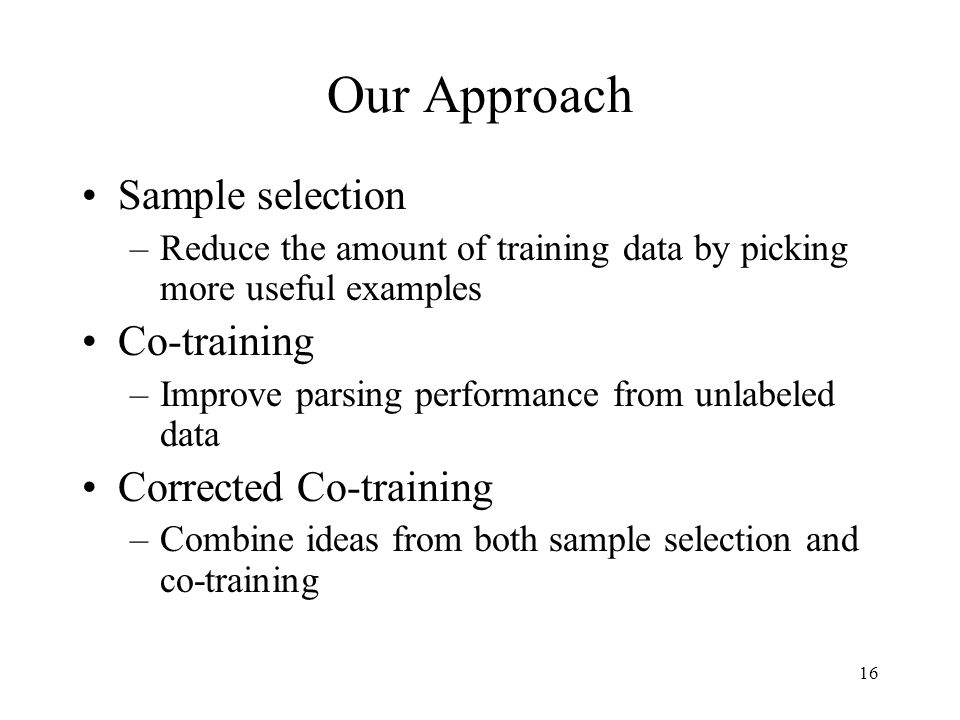 Our Approach

• Sample selection
– Reduce the amount of training data by picking more useful examples

• Co-training
– Improve parsing performance from unlabeled data

• Corrected Co-training
– Combine ideas from both sample selection and co-training

16